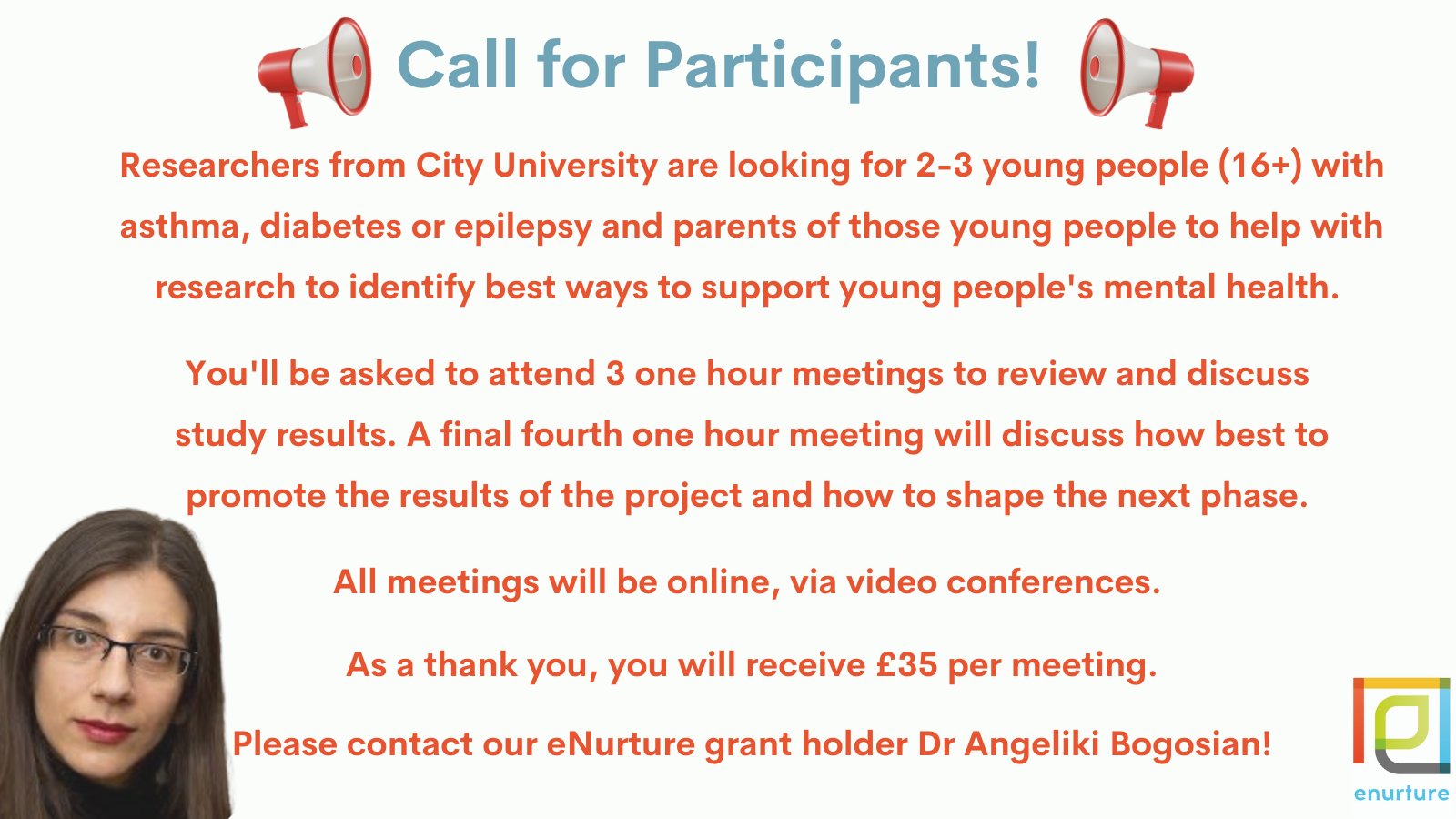 Call for Participants!

Researchers from City University are looking for 2-3 young people (16+) with asthma, diabetes or epilepsy and parents of those young people to help with research to identify best ways to support young people's mental health.

You'll be asked to attend 3 one hour meetings to review and discuss study results. A final fourth one hour meeting will discuss how best to promote the results of the project and how to shape the next phase.

All meetings will be online, via video conferences.

As a thank you, you will receive £35 per meeting.

Please contact our eNurture grant holder Dr Angeliki Bogosian!

enurture